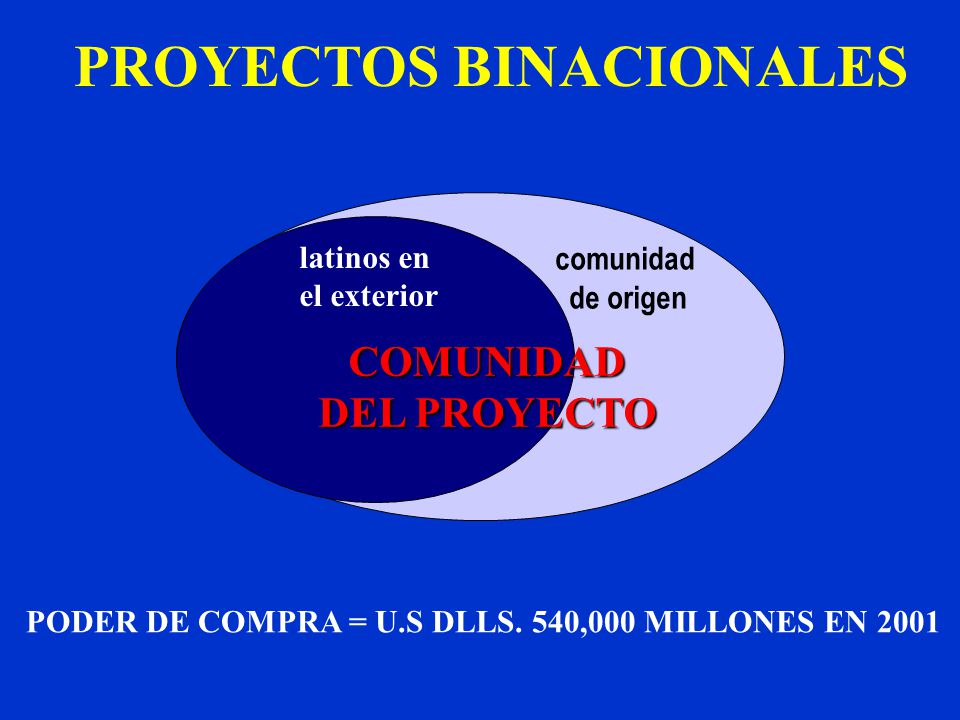 PROYECTOS BINACIONALES

latinos en el exterior

comunidad de origen

COMUNIDAD DEL PROYECTO

PODER DE COMPRA = U.S DLLS. 540,000 MILLONES EN 2001